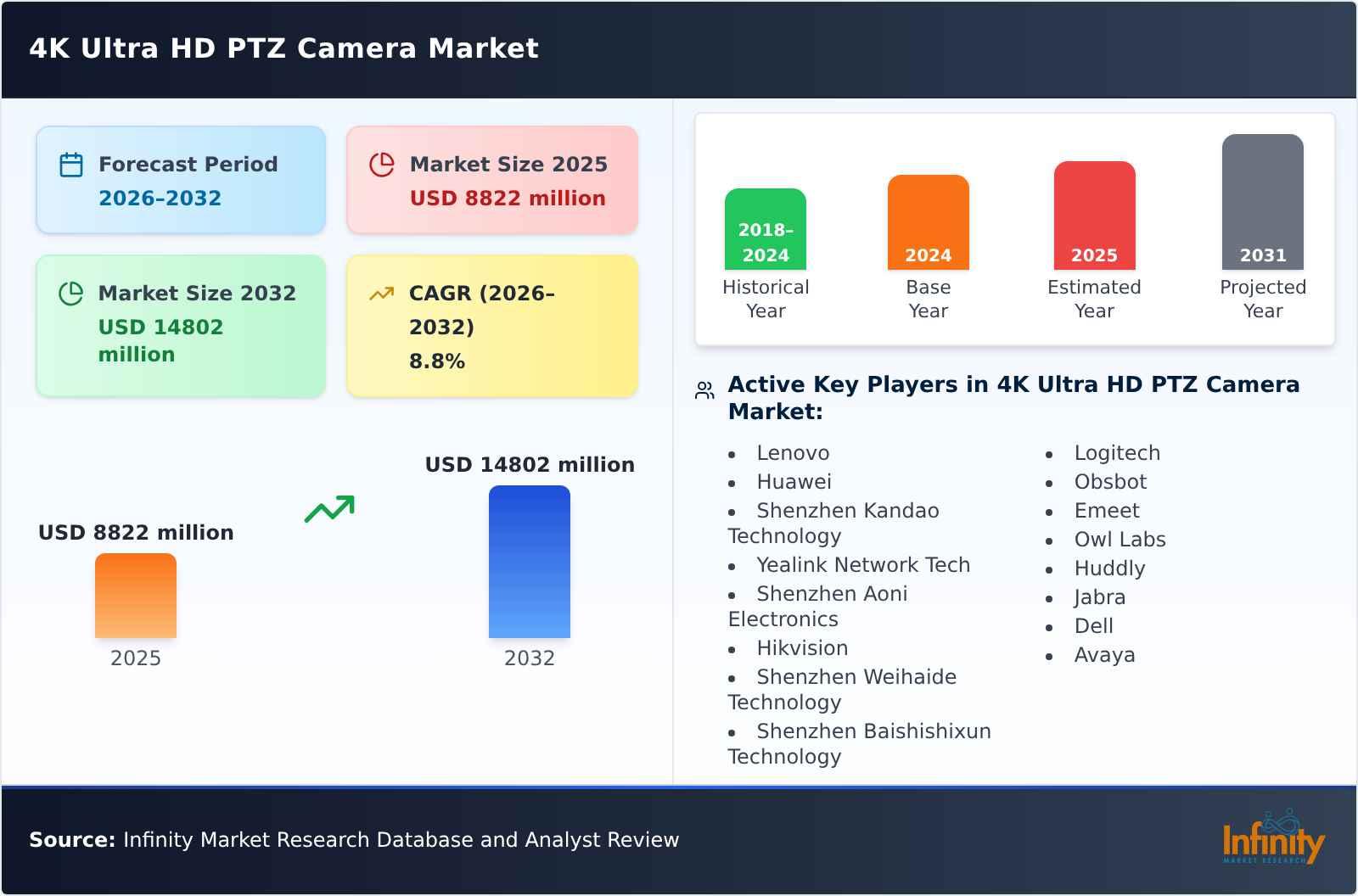 4K Ultra HD PTZ Camera Market

Forecast Period
2026–2032

Market Size 2025
USD 8822 million

Market Size 2032
USD 14802 million

CAGR (2026–2032)
8.8%

USD 8822 million
2025

USD 14802 million
2032

2018–2024
Historical Year

2024
Base Year

2025
Estimated Year

2031
Projected Year

Active Key Players in 4K Ultra HD PTZ Camera Market:

- Lenovo
- Huawei
- Shenzhen Kandao Technology
- Yealink Network Tech
- Shenzhen Aoni Electronics
- Hikvision
- Shenzhen Weihaide Technology
- Shenzhen Baishishixun Technology

- Logitech
- Obsbot
- Emeet
- Owl Labs
- Huddly
- Jabra
- Dell
- Avaya

Source: Infinity Market Research Database and Analyst Review

Infinity
MARKET RESEARCH